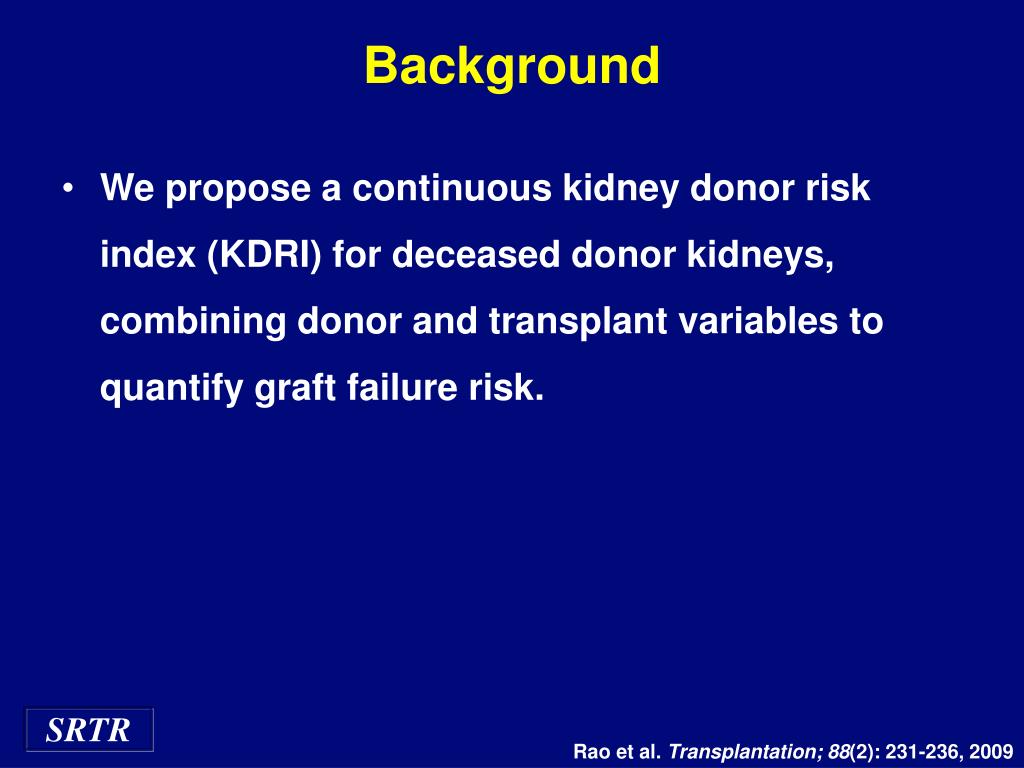 Background

• We propose a continuous kidney donor risk index (KDRI) for deceased donor kidneys, combining donor and transplant variables to quantify graft failure risk.

SRTR

Rao et al. Transplantation; 88(2): 231-236, 2009